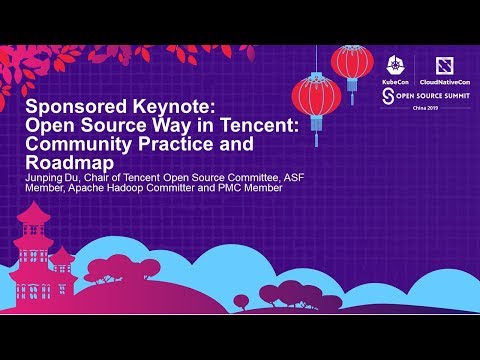 KubeCon CloudNativeCon
OPEN SOURCE SUMMIT
China 2019

Sponsored Keynote: Open Source Way in Tencent: Community Practice and Roadmap

Junping Du, Chair of Tencent Open Source Committee, ASF Member, Apache Hadoop Committer and PMC Member